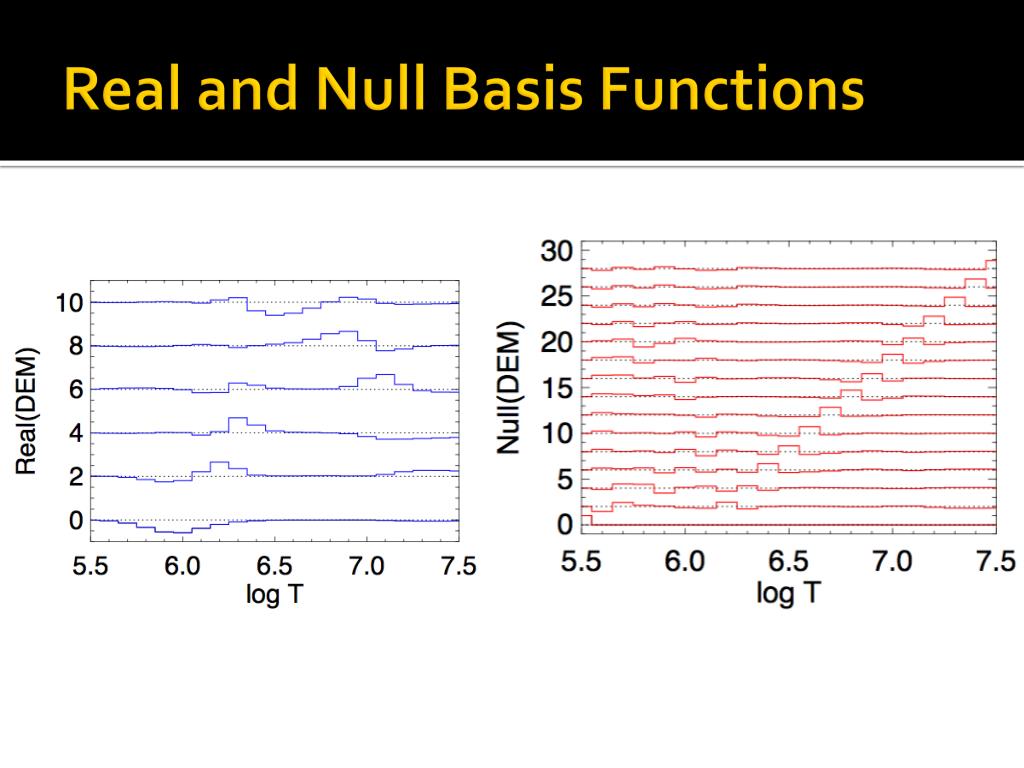 Real and Null Basis Functions

Real(DEM)

10
8
6
4
2
0

5.5 6.0 6.5 7.0 7.5
log T

Null(DEM)

30
25
20
15
10
5
0

5.5 6.0 6.5 7.0 7.5
log T